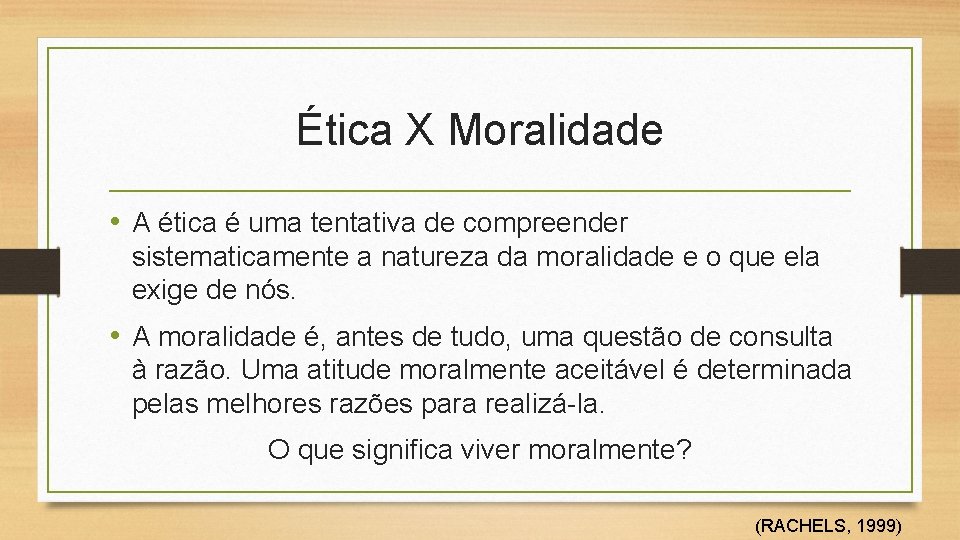 Ética X Moralidade

• A ética é uma tentativa de compreender sistematicamente a natureza da moralidade e o que ela exige de nós.

• A moralidade é, antes de tudo, uma questão de consulta à razão. Uma atitude moralmente aceitável é determinada pelas melhores razões para realizá-la.

O que significa viver moralmente?

(RACHELS, 1999)